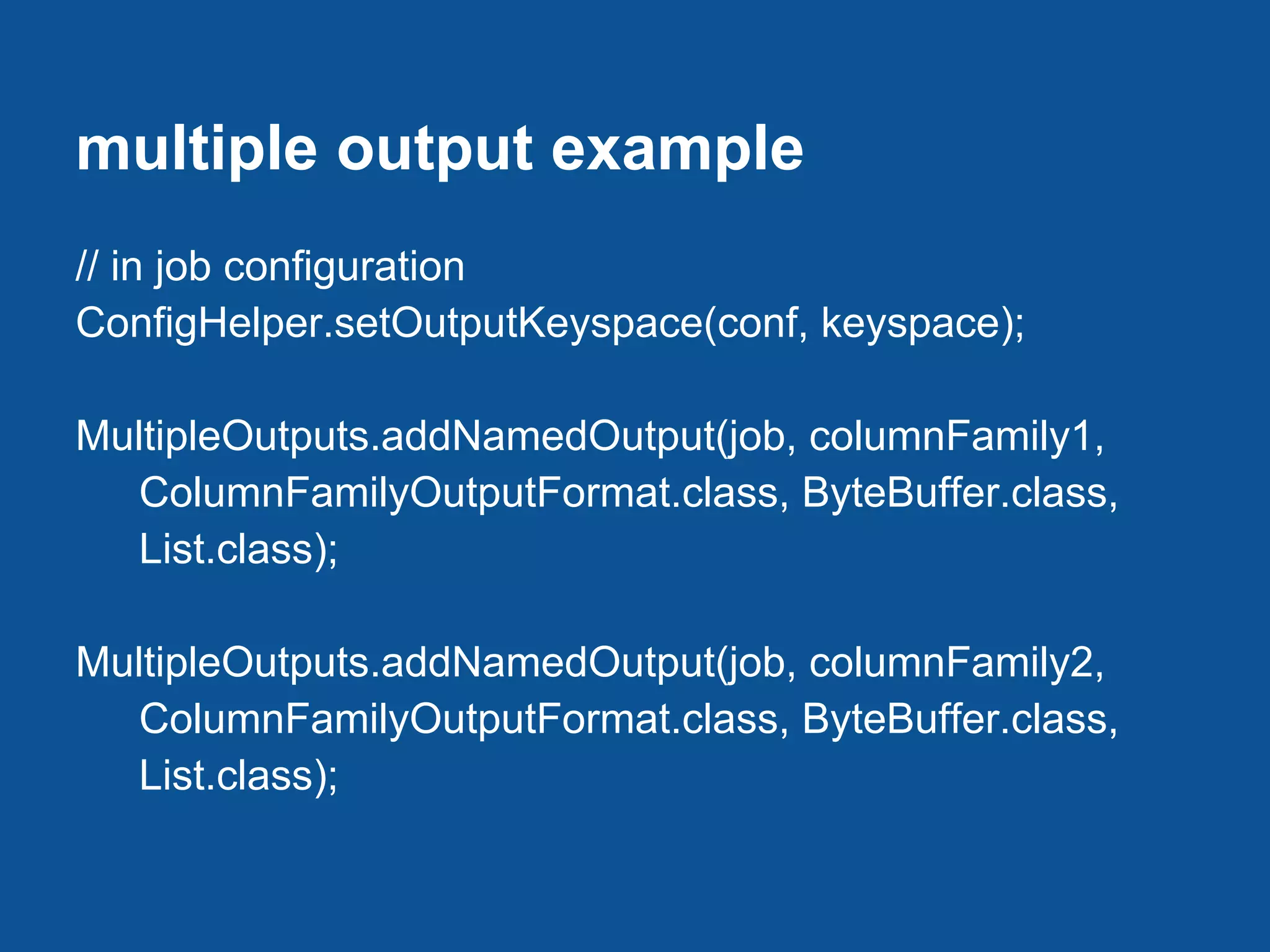 multiple output example

// in job configuration
ConfigHelper.setOutputKeyspace(conf, keyspace);

MultipleOutputs.addNamedOutput(job, columnFamily1,
ColumnFamilyOutputFormat.class, ByteBuffer.class,
List.class);

MultipleOutputs.addNamedOutput(job, columnFamily2,
ColumnFamilyOutputFormat.class, ByteBuffer.class,
List.class);